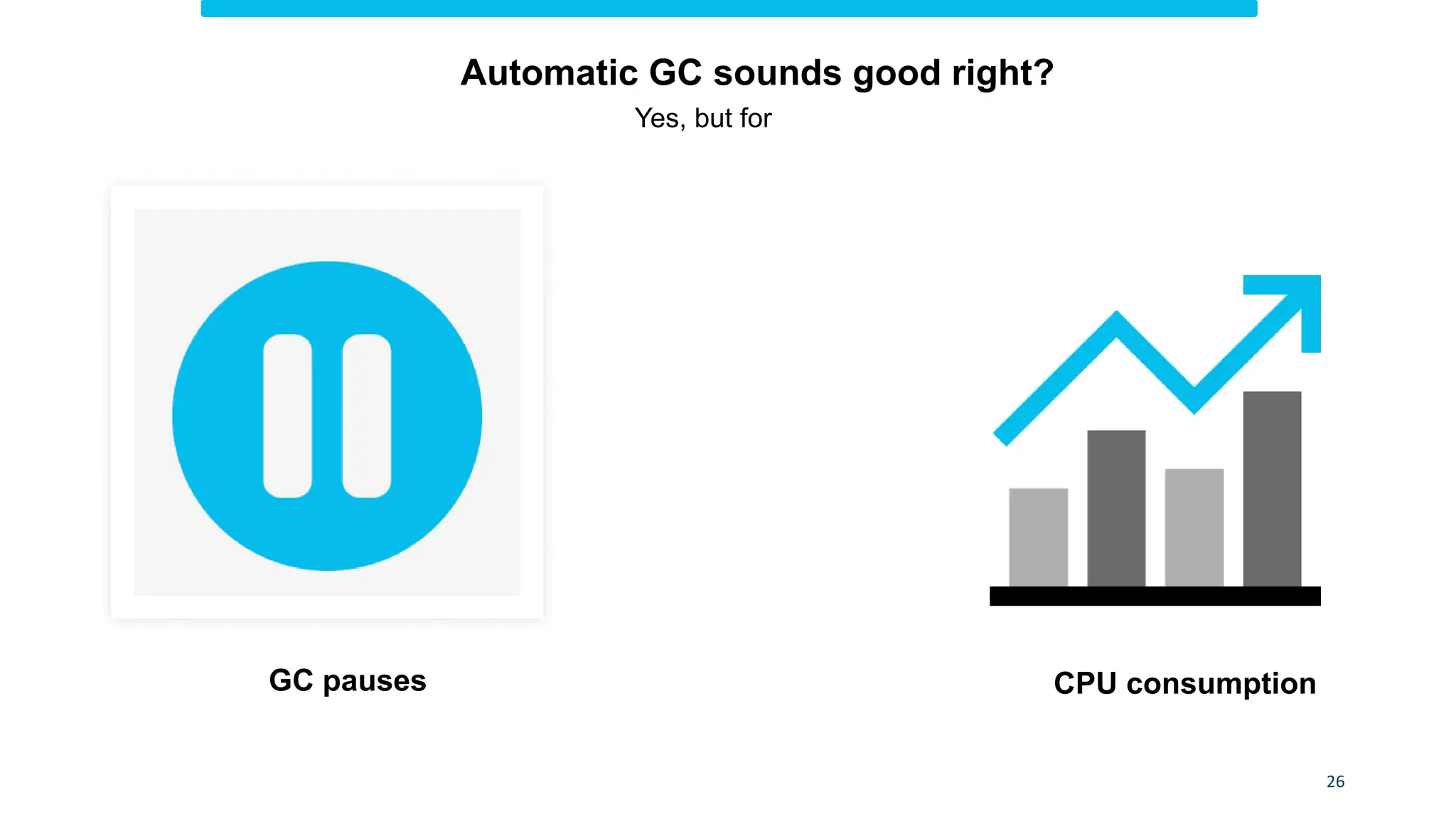 Automatic GC sounds good right?
Yes, but for

GC pauses

CPU consumption

26